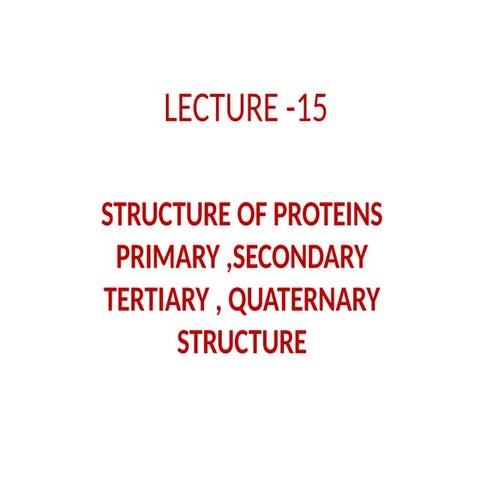 LECTURE -15

STRUCTURE OF PROTEINS
PRIMARY ,SECONDARY
TERTIARY , QUATERNARY
STRUCTURE